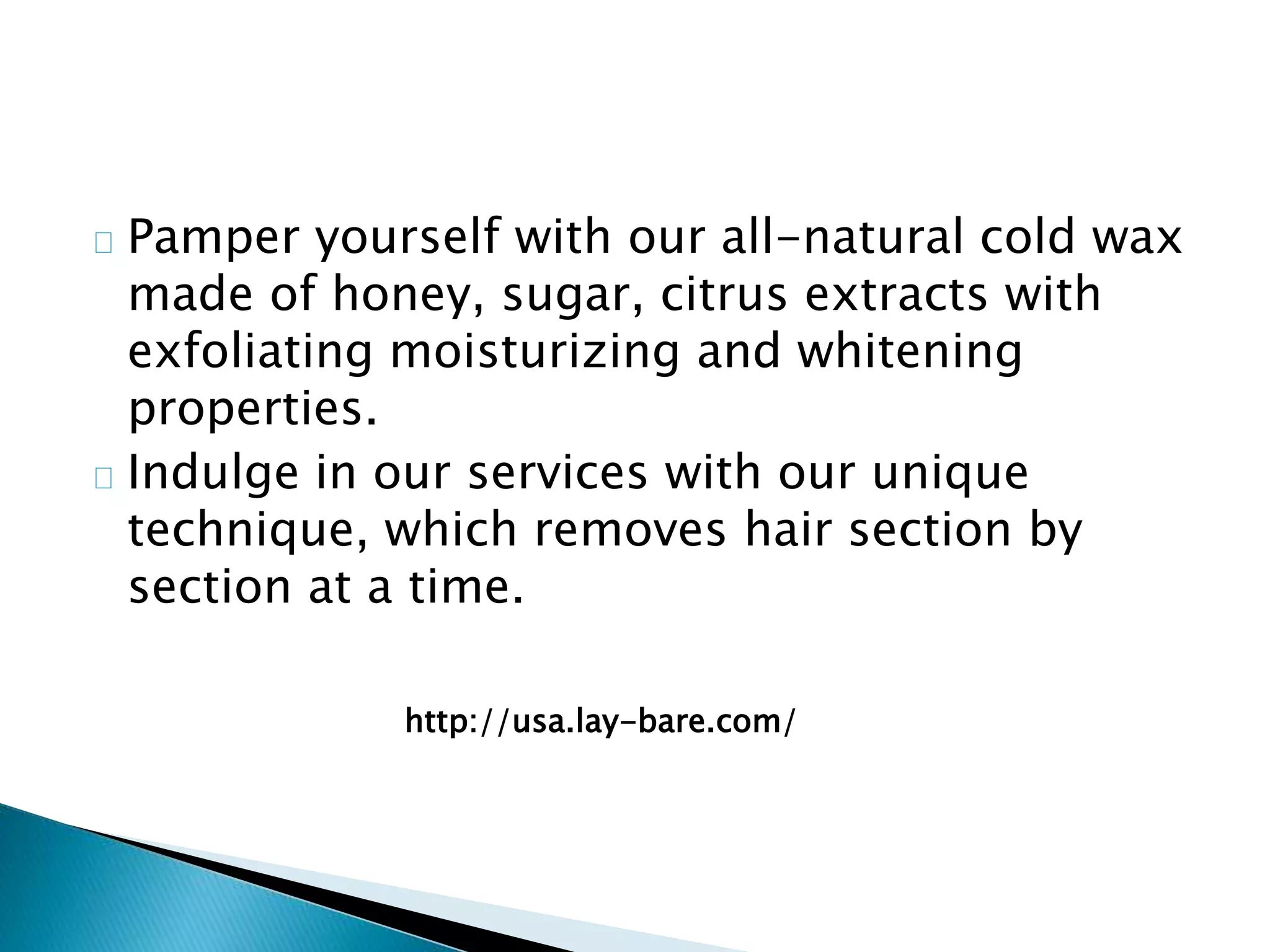 Pamper yourself with our all-natural cold wax made of honey, sugar, citrus extracts with exfoliating moisturizing and whitening properties.

Indulge in our services with our unique technique, which removes hair section by section at a time.

http://usa.lay-bare.com/